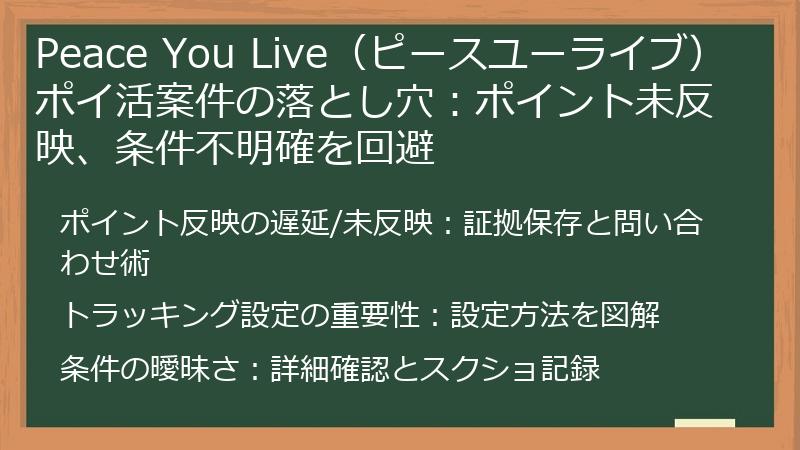 Peace You Live（ピースユーライブ）ポイ活案件の落とし穴：ポイント未反映、条件不明確を回避

ポイント反映の遅延/未反映：証拠保存と問い合わせ術

トラッキング設定の重要性：設定方法を図解

条件の曖昧さ：詳細確認とスクショ記録